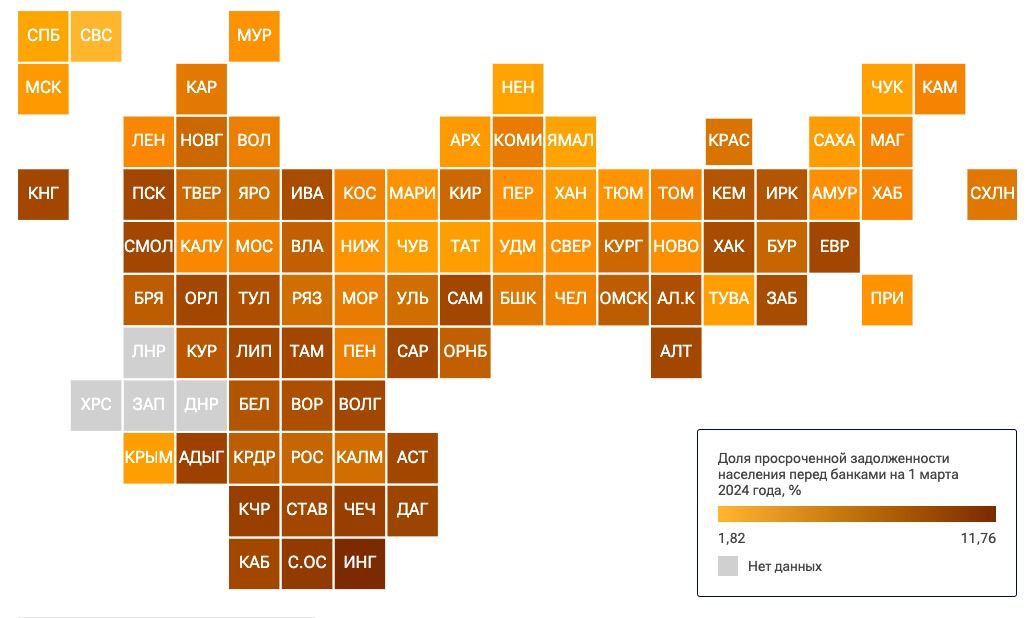 СПБ СВС МУР
МСК КАР НЕН ЧУК КАМ
ЛЕН НОВГ ВОЛ АРХ КОМИ ЯМАЛ КРАС САХА МАГ
КНГ ПСК ТВЕР ЯРО ИВА КОС МАРИ КИР ПЕР ХАН ТЮМ ТОМ КЕМ ИРК АМУР ХАБ СХЛН
СМОЛ КАЛУ МОС ВЛА НИЖ ЧУВ ТАТ УДМ СВЕР КУРГ НОВО ХАК БУР ЕВР
БРЯ ОРЛ ТУЛ РЯЗ МОР УЛЬ САМ БШК ЧЕЛ ОМСК АЛ.К ТУВА ЗАБ ПРИ
ЛНР КУР ЛИП ТАМ ПЕН САР ОРНБ АЛТ
ХРС ЗАП ДНР БЕЛ ВОР ВОЛГ
КРЫМ АДЫГ КРДР РОС КАЛМ АСТ
КЧР СТАВ ЧЕЧ ДАГ
КАБ С.ОС ИНГ

Доля просроченной задолженности населения перед банками на 1 марта 2024 года, %
1,82
11,76
Нет данных